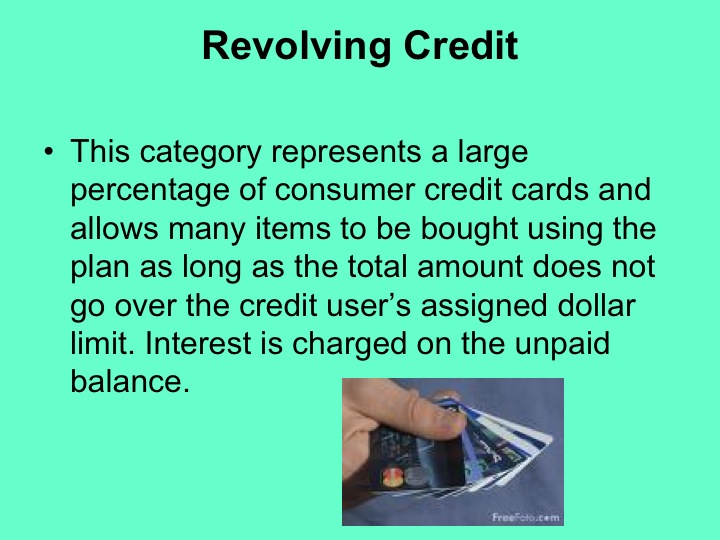 Revolving Credit

• This category represents a large percentage of consumer credit cards and allows many items to be bought using the plan as long as the total amount does not go over the credit user's assigned dollar limit. Interest is charged on the unpaid balance.

FreeFoto.com